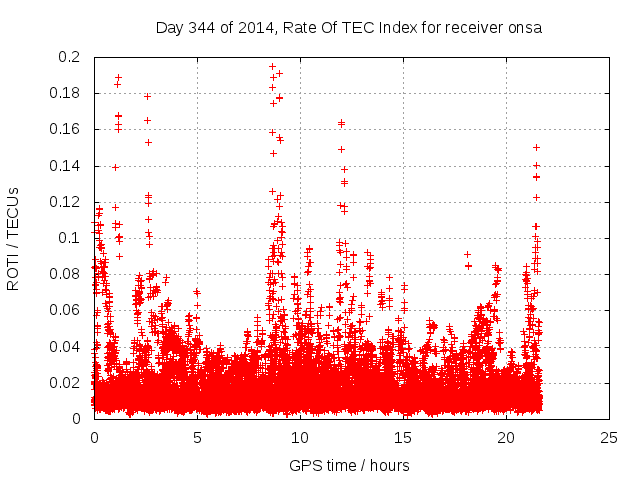 Day 344 of 2014, Rate Of TEC Index for receiver onsa

ROTI / TECUs

0.2
0.18
0.16
0.14
0.12
0.1
0.08
0.06
0.04
0.02
0

0
5
10
15
20
25

GPS time / hours